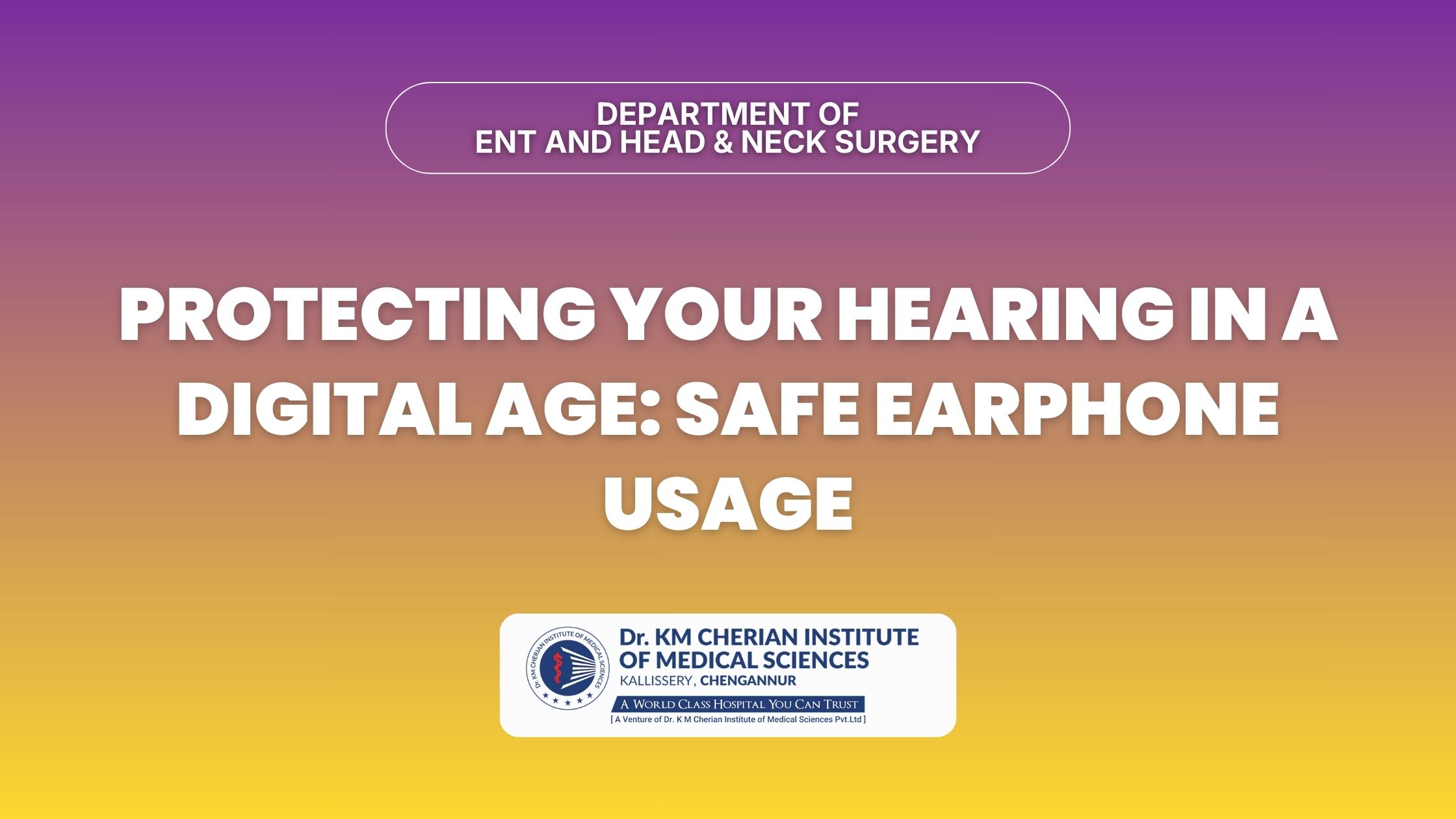 DEPARTMENT OF
ENT AND HEAD & NECK SURGERY

PROTECTING YOUR HEARING IN A DIGITAL AGE: SAFE EARPHONE USAGE

Dr. KM CHERIAN INSTITUTE OF MEDICAL SCIENCES

Dr. KM CHERIAN INSTITUTE OF MEDICAL SCIENCES
KALLISSERY, CHENGANNUR
A WORLD CLASS HOSPITAL YOU CAN TRUST
[ A Venture of Dr. K M Cherian Institute of Medical Sciences Pvt.Ltd ]